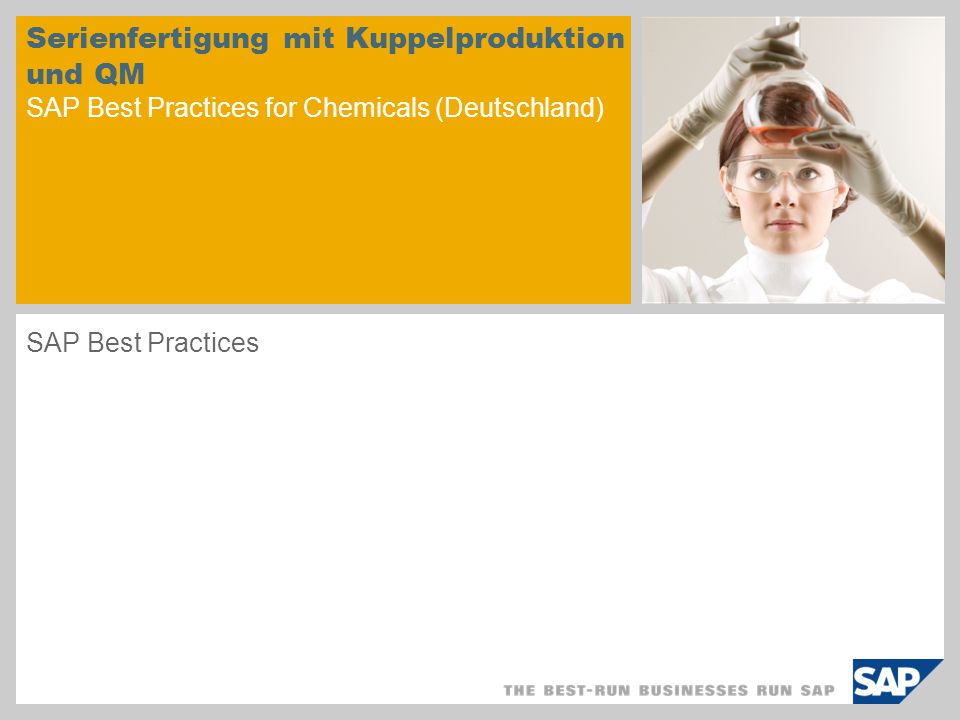 Serienfertigung mit Kuppelproduktion und QM
SAP Best Practices for Chemicals (Deutschland)

SAP Best Practices

THE BEST-RUN BUSINESSES RUN SAP

SAP